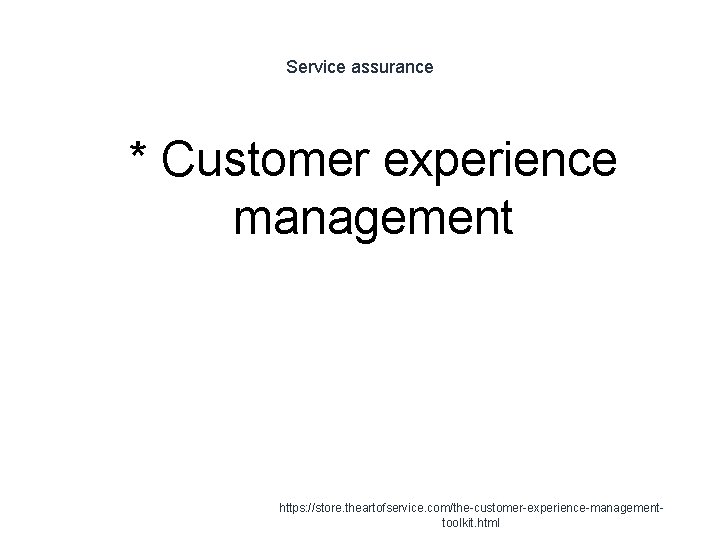 Service assurance

* Customer experience management

https://store.theartofservice.com/the-customer-experience-management-toolkit.html